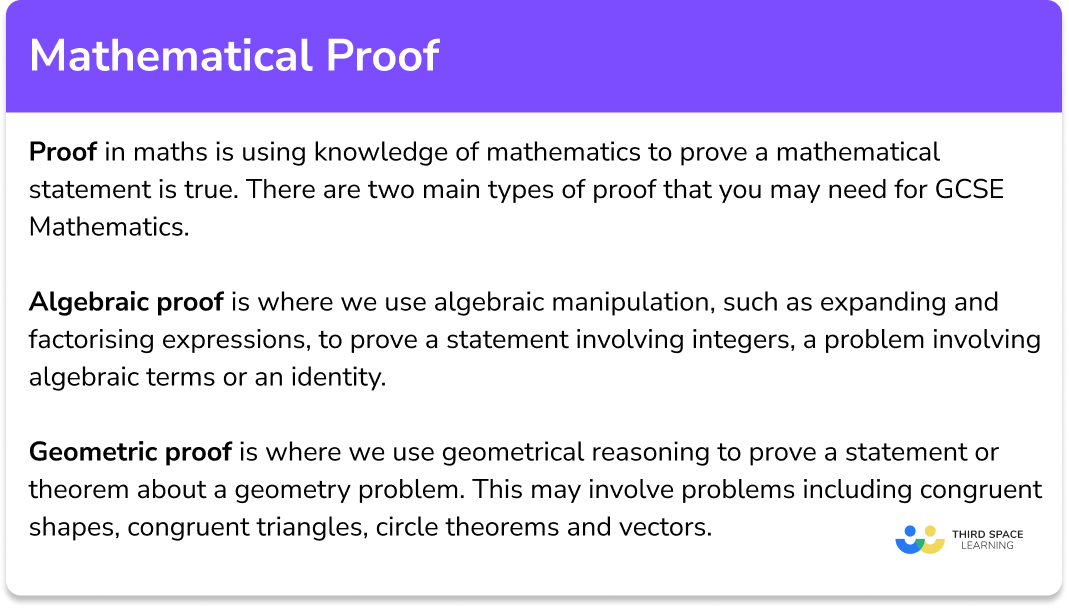 Mathematical Proof

Proof in maths is using knowledge of mathematics to prove a mathematical statement is true. There are two main types of proof that you may need for GCSE Mathematics.

Algebraic proof is where we use algebraic manipulation, such as expanding and factorising expressions, to prove a statement involving integers, a problem involving algebraic terms or an identity.

Geometric proof is where we use geometrical reasoning to prove a statement or theorem about a geometry problem. This may involve problems including congruent shapes, congruent triangles, circle theorems and vectors.

THIRD SPACE LEARNING